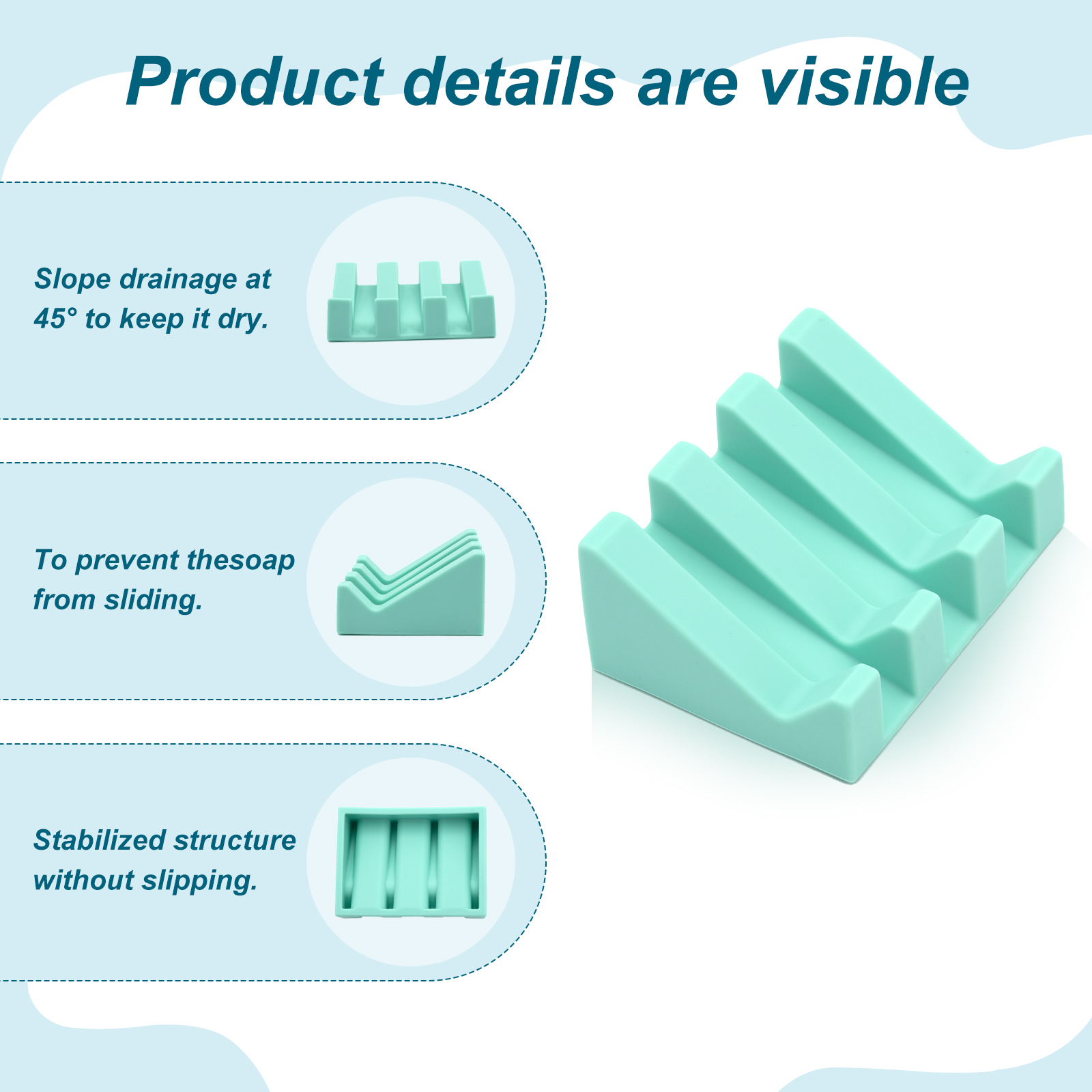 Product details are visible

Slope drainage at 45° to keep it dry.

To prevent thesoap from sliding.

Stabilized structure without slipping.